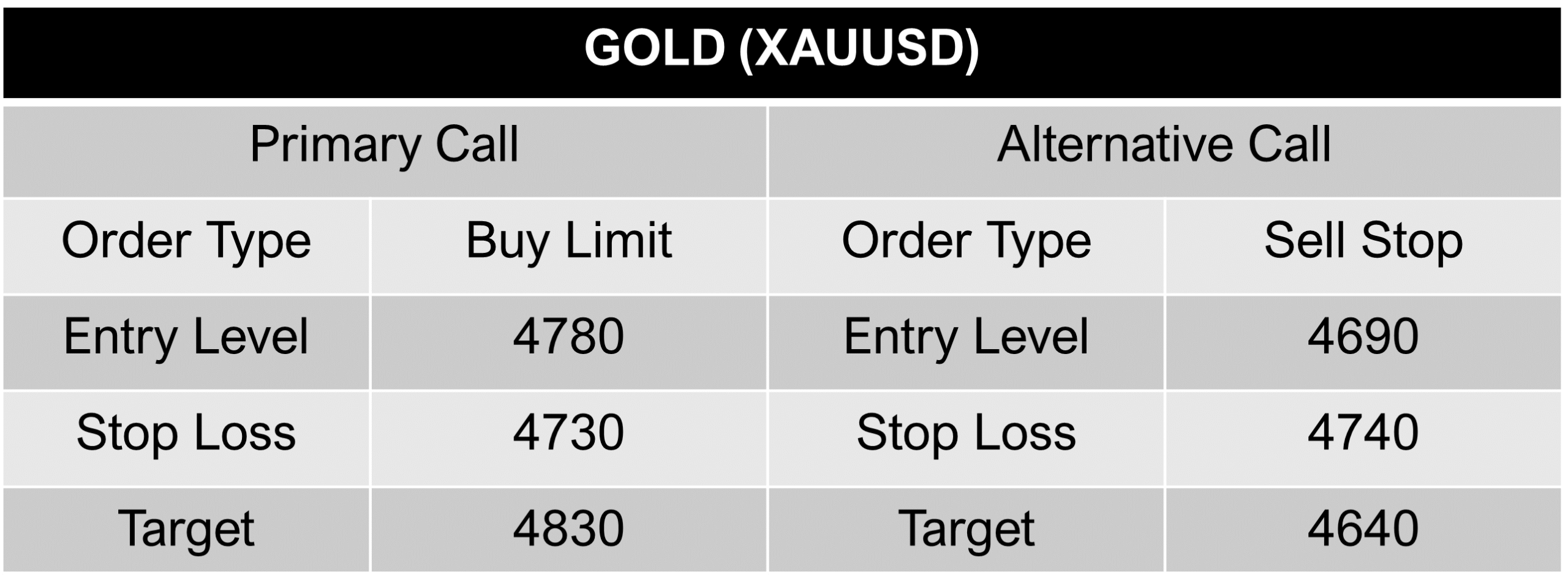 GOLD (XAUUSD)

| Primary Call | | Alternative Call | |
|---|---|---|---|
| Order Type | Buy Limit | Order Type | Sell Stop |
| Entry Level | 4780 | Entry Level | 4690 |
| Stop Loss | 4730 | Stop Loss | 4740 |
| Target | 4830 | Target | 4640 |